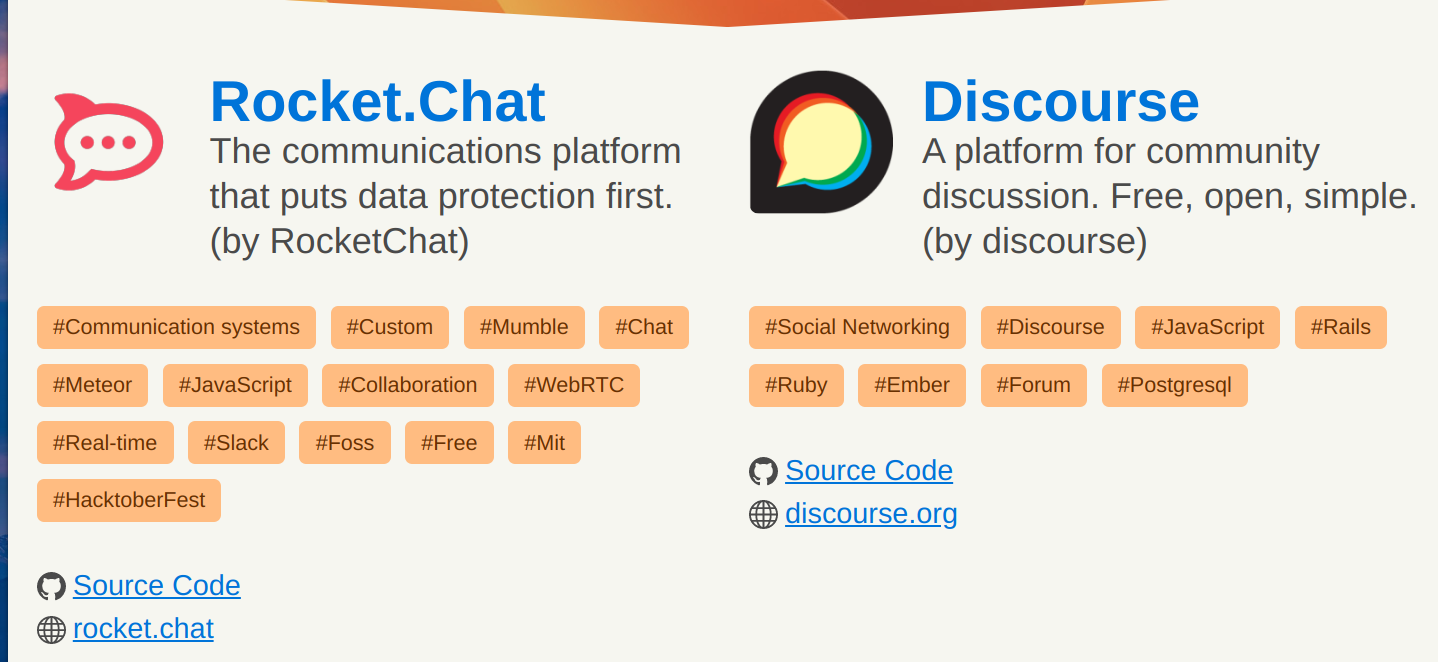 Rocket.Chat
The communications platform that puts data protection first. (by RocketChat)

#Communication systems #Custom #Mumble #Chat #Meteor #JavaScript #Collaboration #WebRTC #Real-time #Slack #Foss #Free #Mit #HacktoberFest

Source Code
rocket.chat

Discourse
A platform for community discussion. Free, open, simple. (by discourse)

#Social Networking #Discourse #JavaScript #Rails #Ruby #Ember #Forum #Postgresql

Source Code
discourse.org